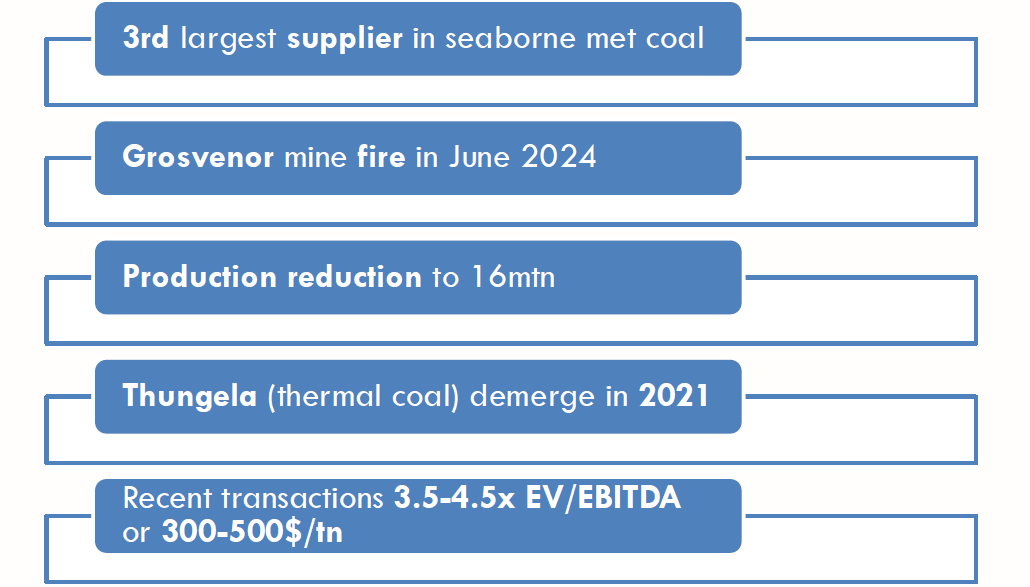 3rd largest supplier in seaborne met coal

Grosvenor mine fire in June 2024

Production reduction to 16mtn

Thungela (thermal coal) demerge in 2021

Recent transactions 3.5-4.5x EV/EBITDA or 300-500$/tn